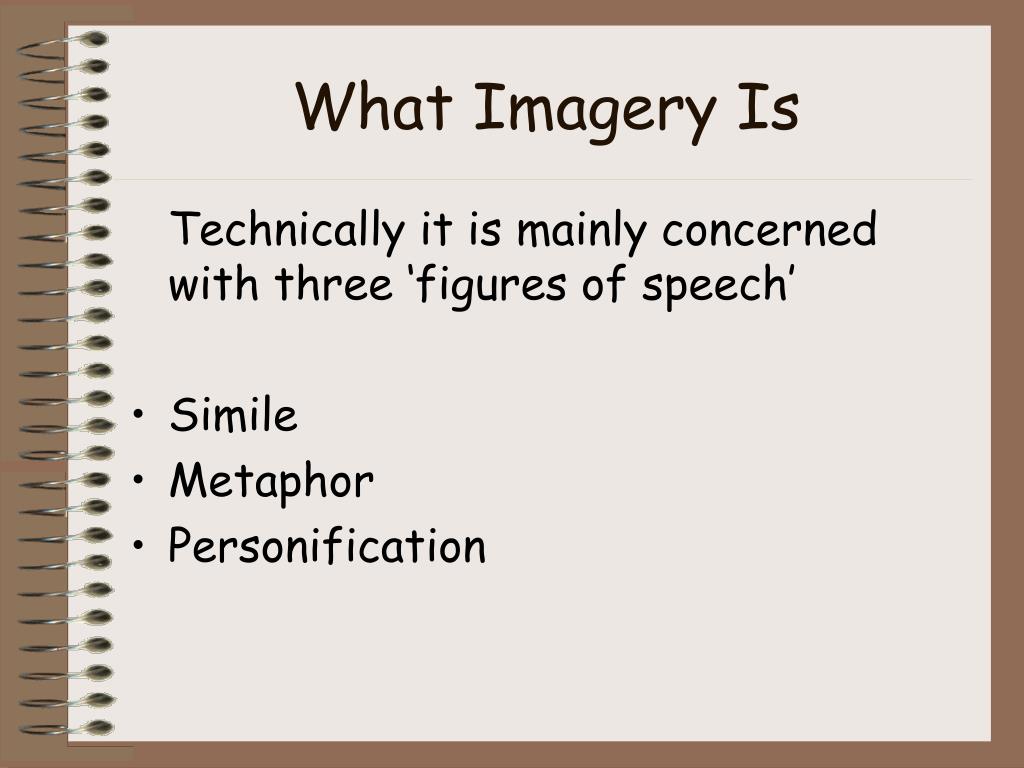 What Imagery Is

Technically it is mainly concerned with three ‘figures of speech’

• Simile
• Metaphor
• Personification